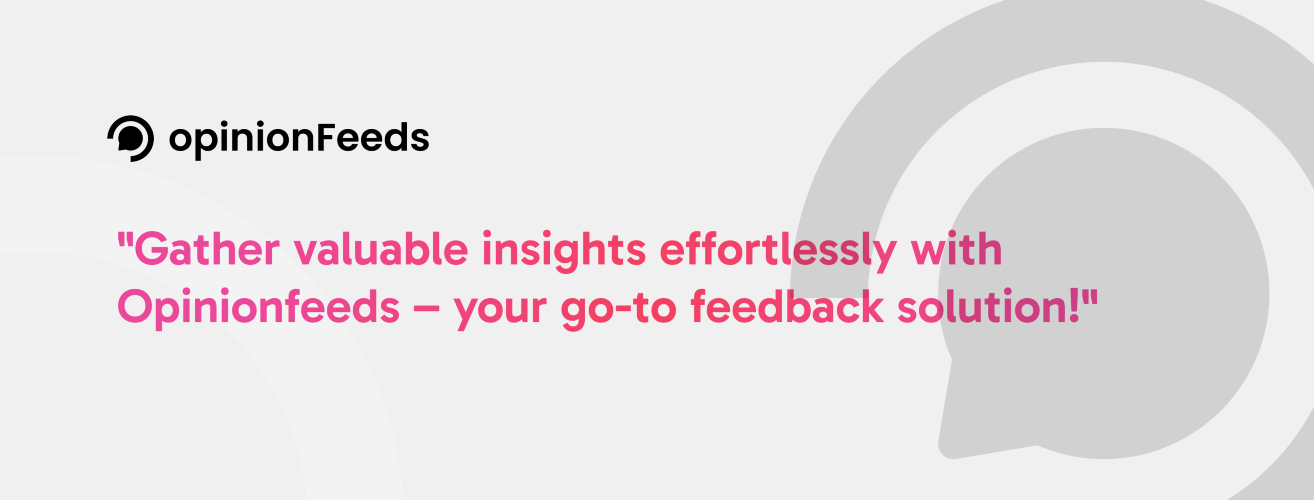 opinionFeeds

"Gather valuable insights effortlessly with Opinionfeeds – your go-to feedback solution!"